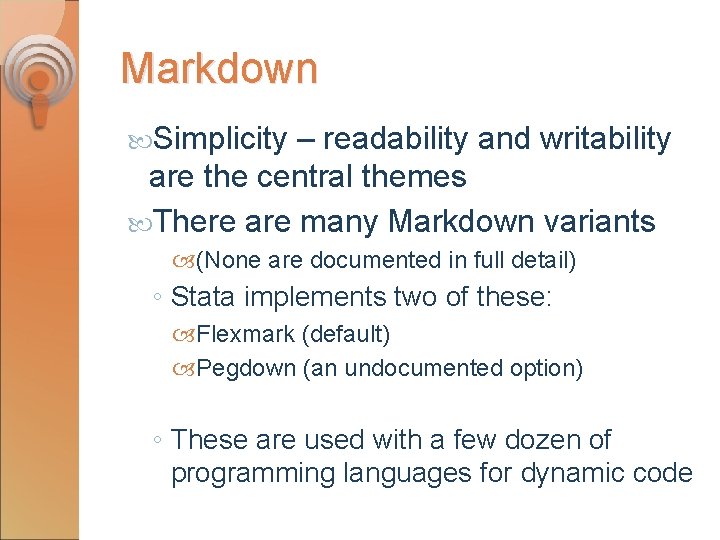 Markdown

Simplicity – readability and writability are the central themes

There are many Markdown variants

(None are documented in full detail)

◦ Stata implements two of these:

Flexmark (default)

Pegdown (an undocumented option)

◦ These are used with a few dozen of programming languages for dynamic code